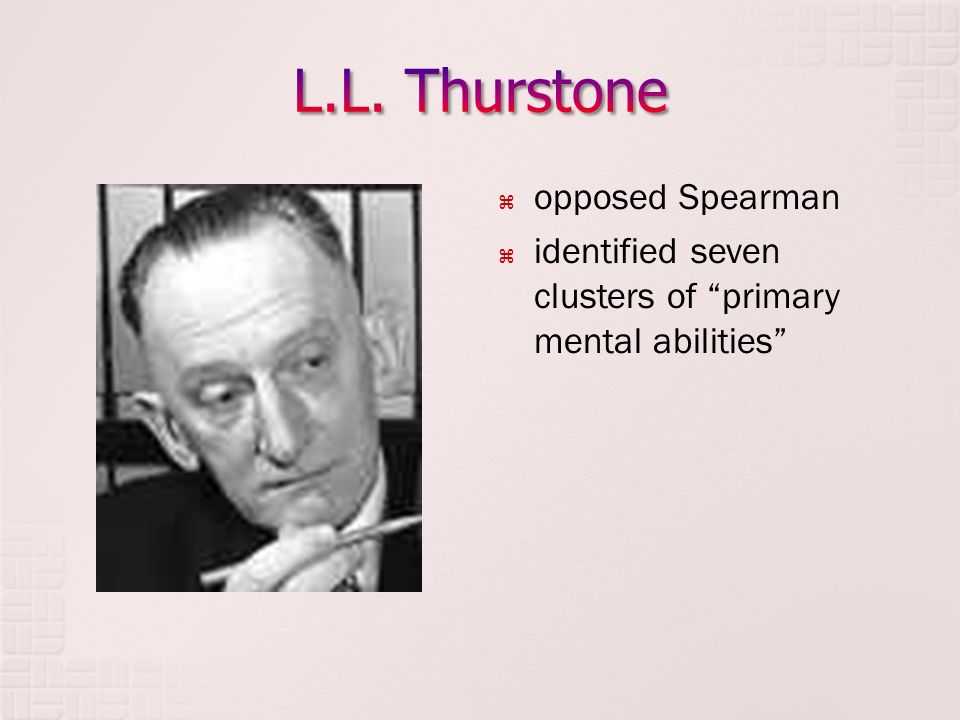 L.L. Thurstone

⌘ opposed Spearman

⌘ identified seven clusters of “primary mental abilities”